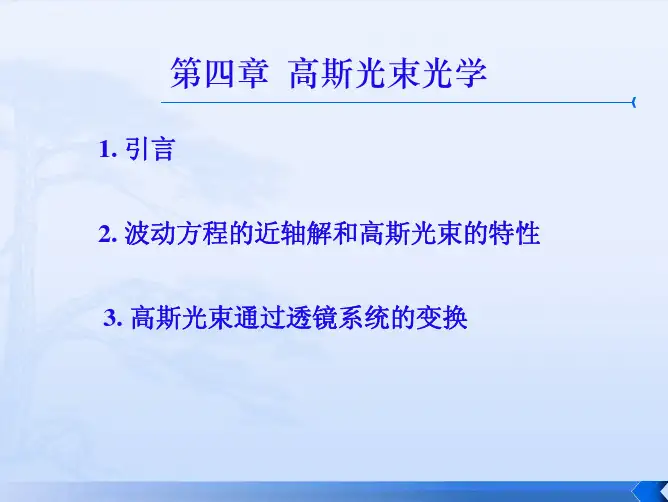 第四章 高斯光束光学

1. 引言

2. 波动方程的近轴解和高斯光束的特性

3. 高斯光束通过透镜系统的变换